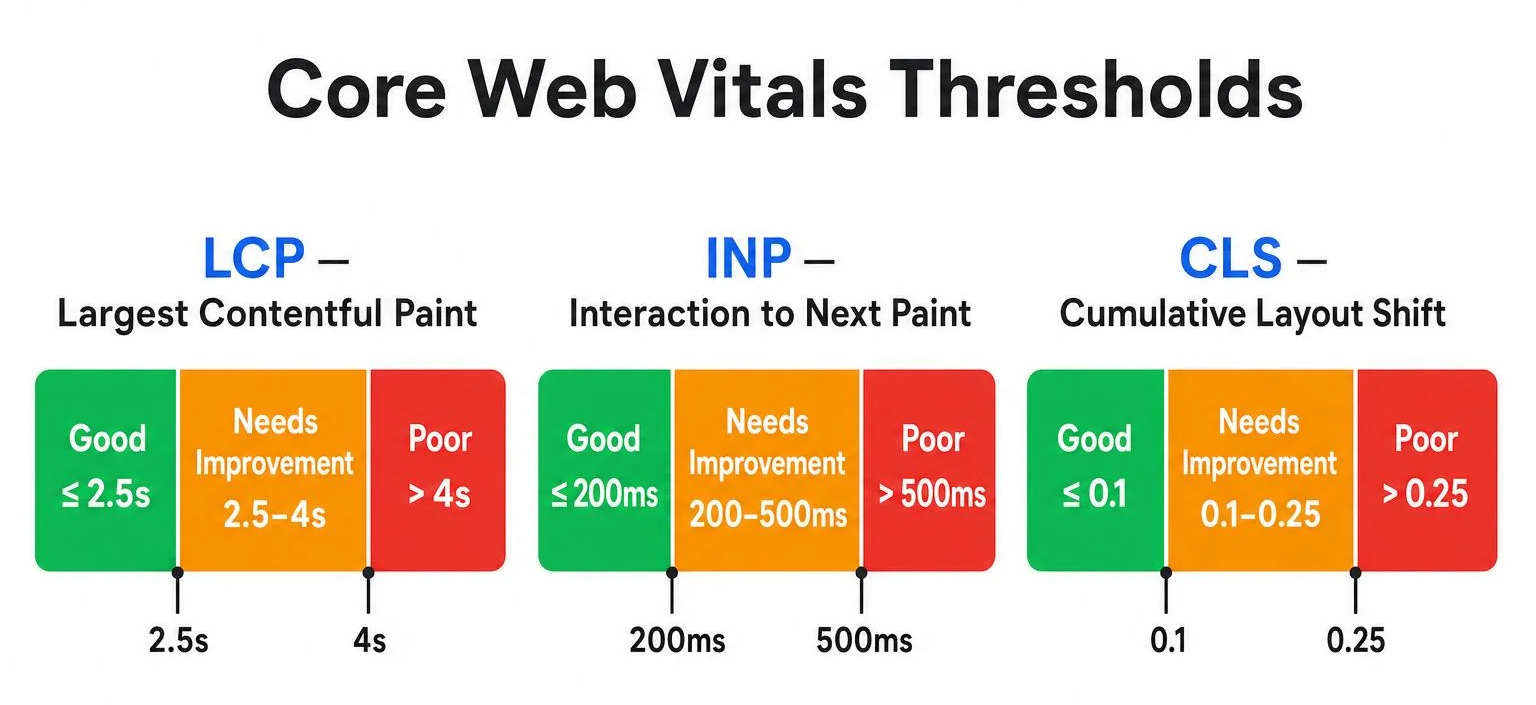 Core Web Vitals Thresholds

LCP –
Largest Contentful Paint

Good
≤ 2.5s

Needs Improvement
2.5–4s

Poor
> 4s

2.5s

4s

INP –
Interaction to Next Paint

Good
≤ 200ms

Needs Improvement
200–500ms

Poor
> 500ms

200ms

500ms

CLS –
Cumulative Layout Shift

Good
≤ 0.1

Needs Improvement
0.1–0.25

Poor
> 0.25

0.1

0.25